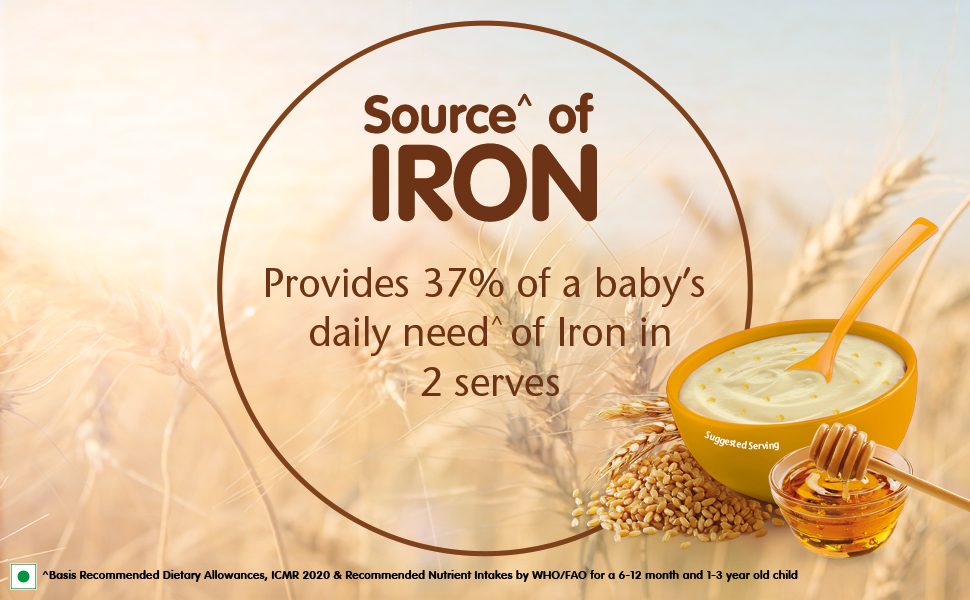 Source^ of
IRON

Provides 37% of a baby's daily need^ of Iron in 2 serves

Suggested Serving

^Basis Recommended Dietary Allowances, ICMR 2020 & Recommended Nutrient Intakes by WHO/FAO for a 6-12 month and 1-3 year old child